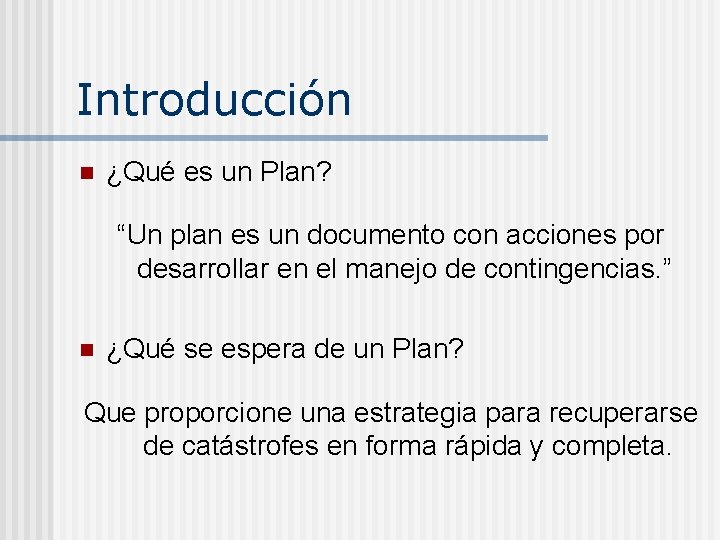 Introducción

¿Qué es un Plan?

“Un plan es un documento con acciones por desarrollar en el manejo de contingencias.”

¿Qué se espera de un Plan?

Que proporcione una estrategia para recuperarse de catástrofes en forma rápida y completa.